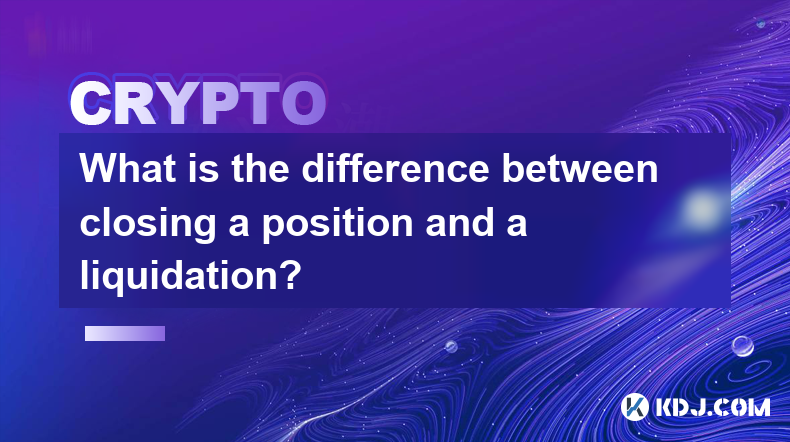 CRYPTO

What is the difference between closing a position and a liquidation?

KDJ.COM